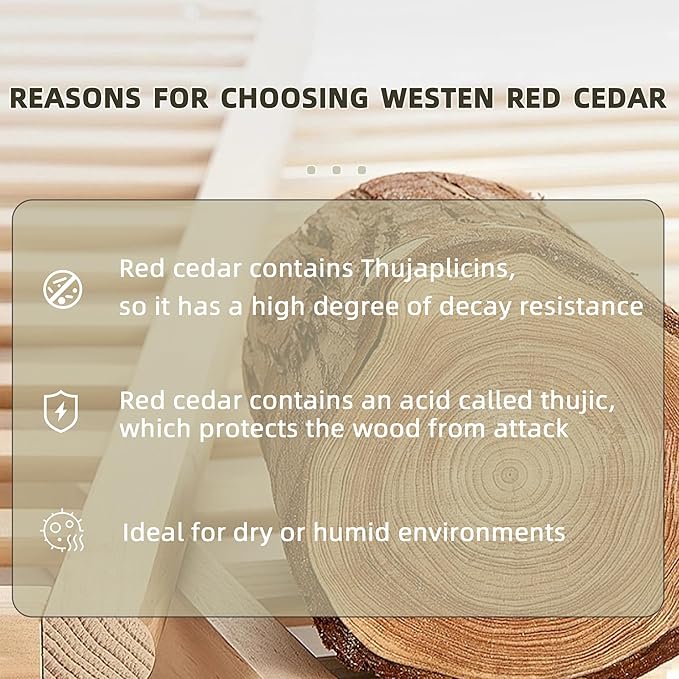 REASONS FOR CHOOSING WESTEN RED CEDAR

Red cedar contains Thujaplicins, so it has a high degree of decay resistance

Red cedar contains an acid called thujic, which protects the wood from attack

Ideal for dry or humid environments